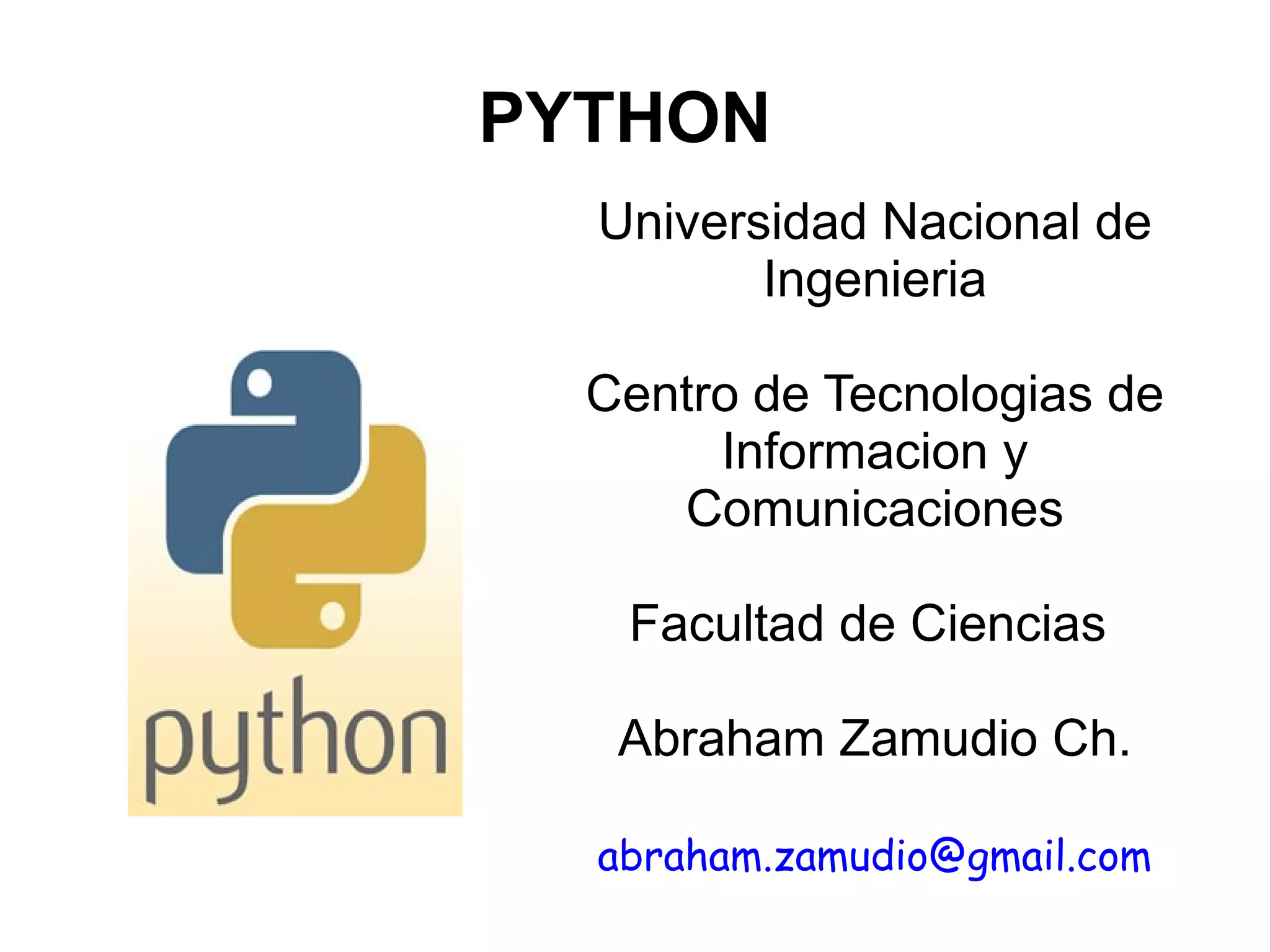 PYTHON

python

Universidad Nacional de Ingenieria

Centro de Tecnologias de Informacion y Comunicaciones

Facultad de Ciencias

Abraham Zamudio Ch.

abraham.zamudio@gmail.com